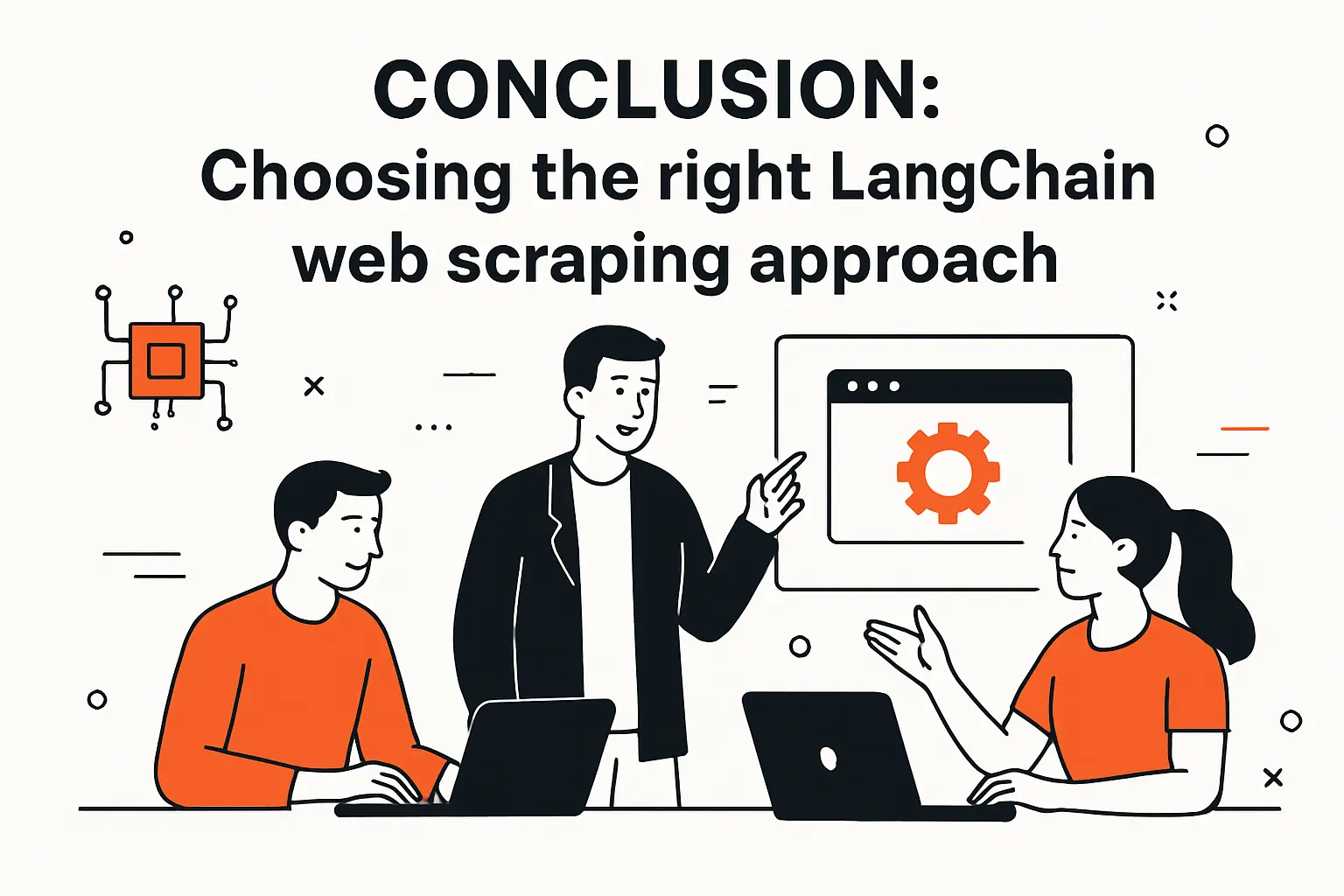 CONCLUSION:
Choosing the right LangChain web scraping approach